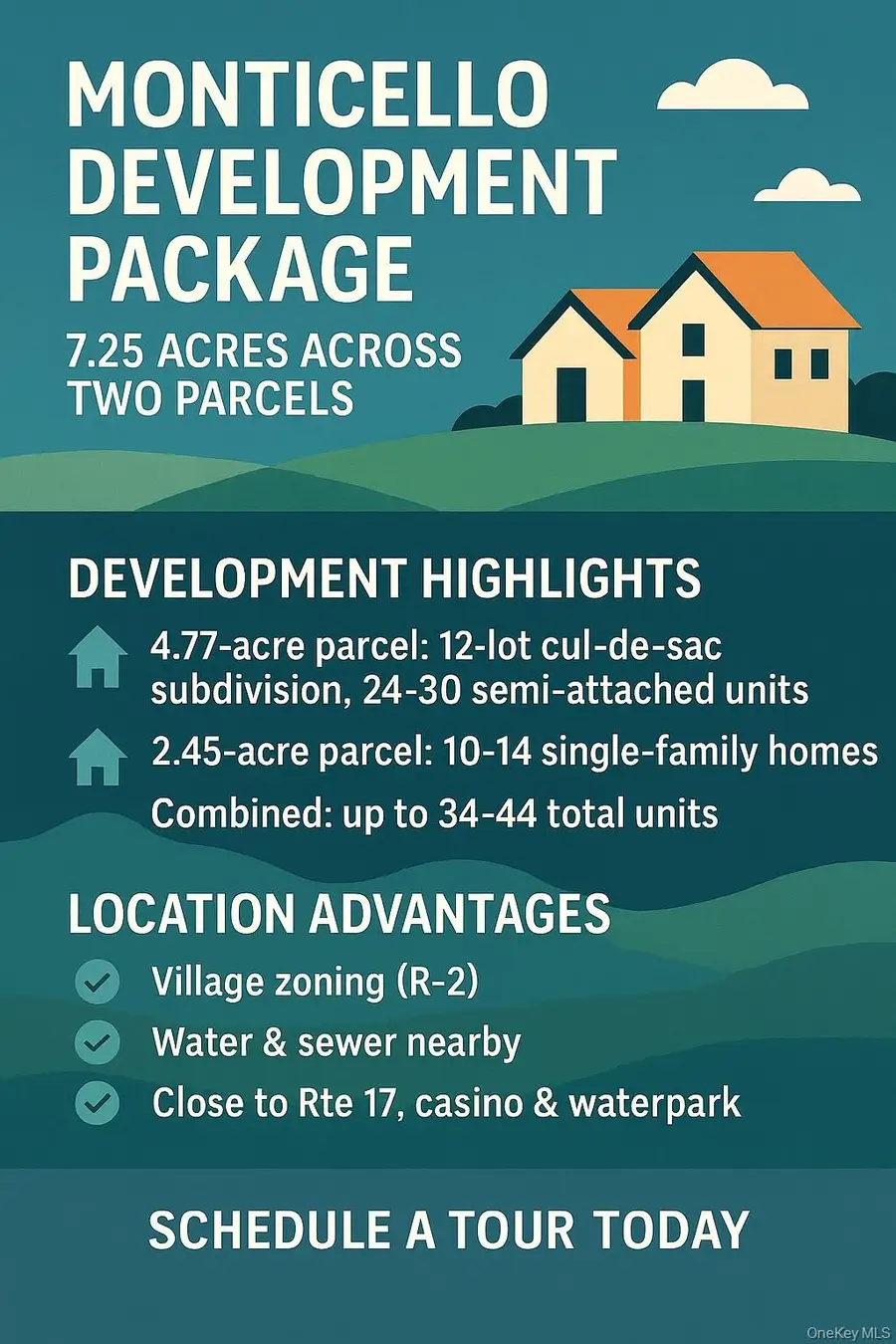 MONTICELLO DEVELOPMENT PACKAGE

7.25 ACRES ACROSS TWO PARCELS

DEVELOPMENT HIGHLIGHTS

4.77-acre parcel: 12-lot cul-de-sac subdivision, 24-30 semi-attached units

2.45-acre parcel: 10-14 single-family homes

Combined: up to 34-44 total units

LOCATION ADVANTAGES

Village zoning (R-2)

Water & sewer nearby

Close to Rte 17, casino & waterpark

SCHEDULE A TOUR TODAY

OneKey MLS